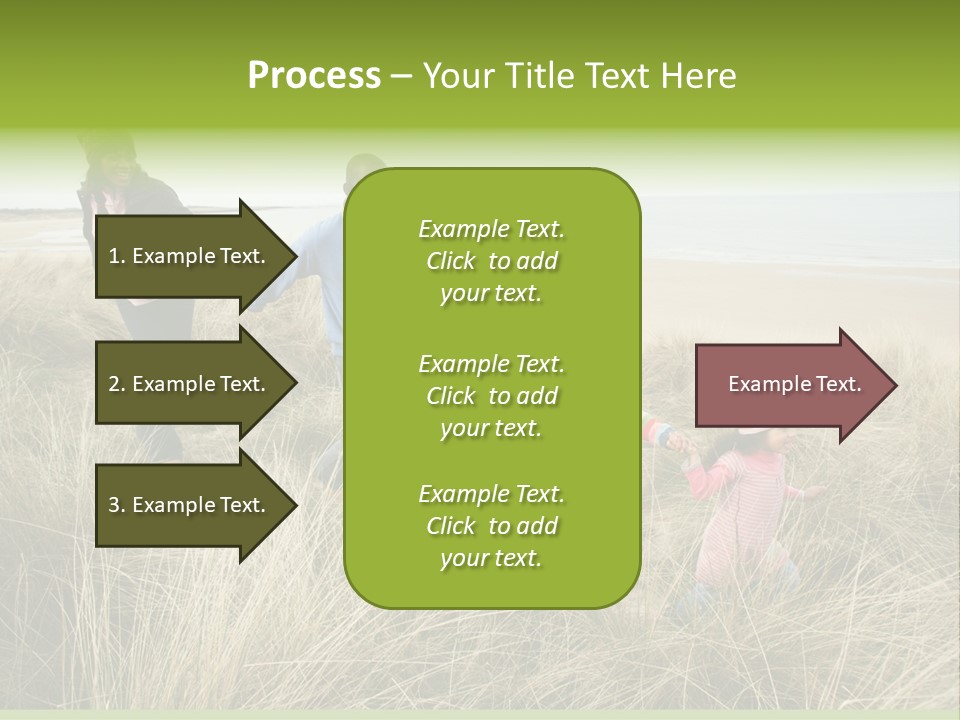 Process – Your Title Text Here

1. Example Text.

2. Example Text.

3. Example Text.

Example Text. Click to add your text.

Example Text. Click to add your text.

Example Text. Click to add your text.

Example Text.